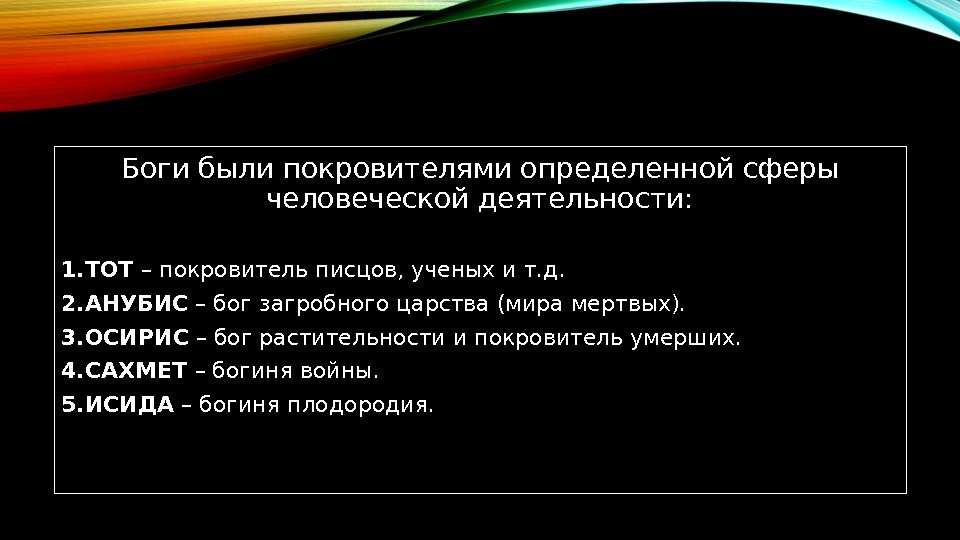 Боги были покровителями определенной сферы человеческой деятельности:

1.ТОТ – покровитель писцов, ученых и т.д.
2.АНУБИС – бог загробного царства (мира мертвых).
3.ОСИРИС – бог растительности и покровитель умерших.
4.САХМЕТ – богиня войны.
5.ИСИДА – богиня плодородия.